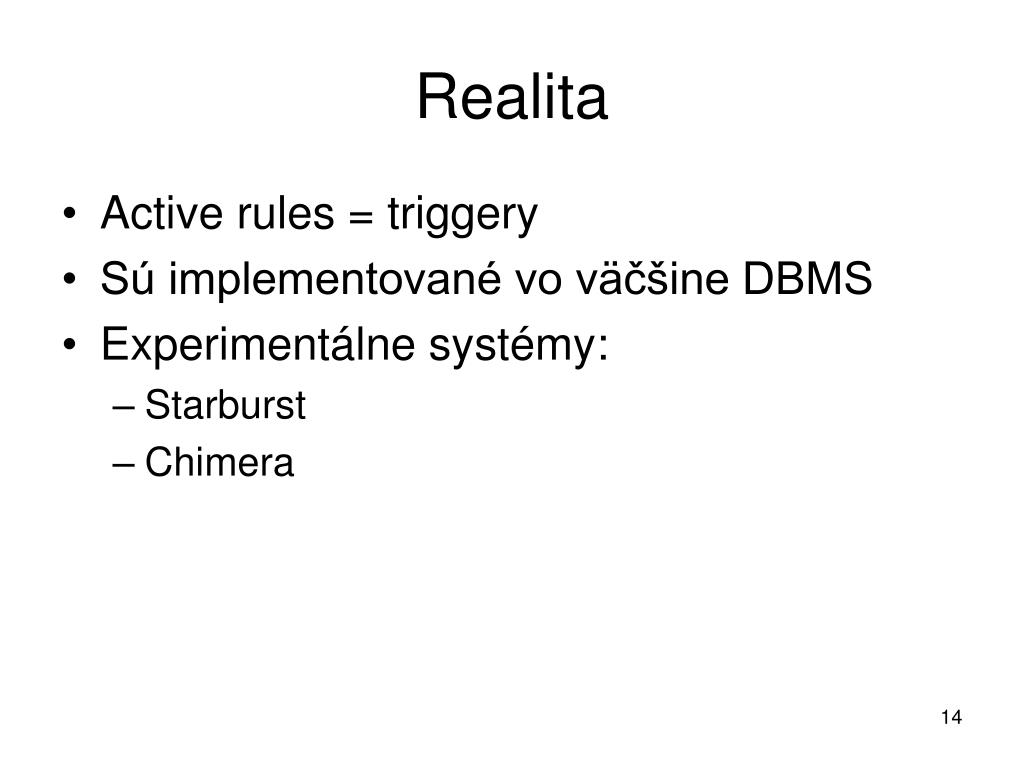 Realita

• Active rules = triggery
• Sú implementované vo väčšine DBMS
• Experimentálne systémy:
– Starburst
– Chimera

14